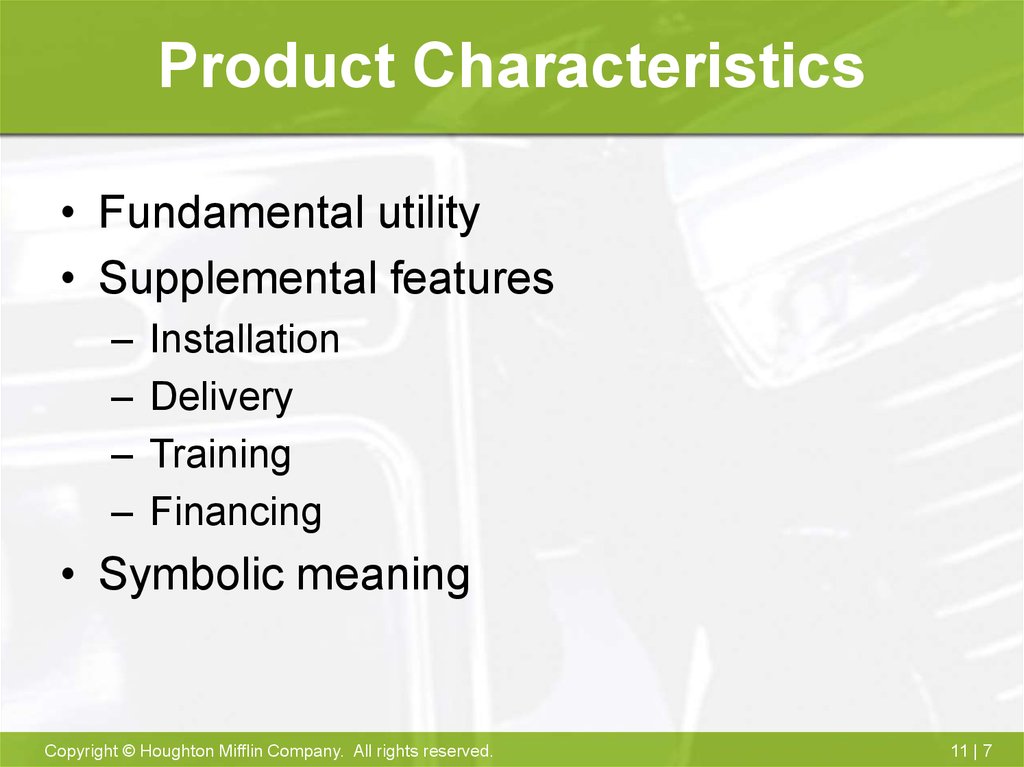 Product Characteristics

• Fundamental utility
• Supplemental features
– Installation
– Delivery
– Training
– Financing
• Symbolic meaning

Copyright © Houghton Mifflin Company. All rights reserved.

11 | 7